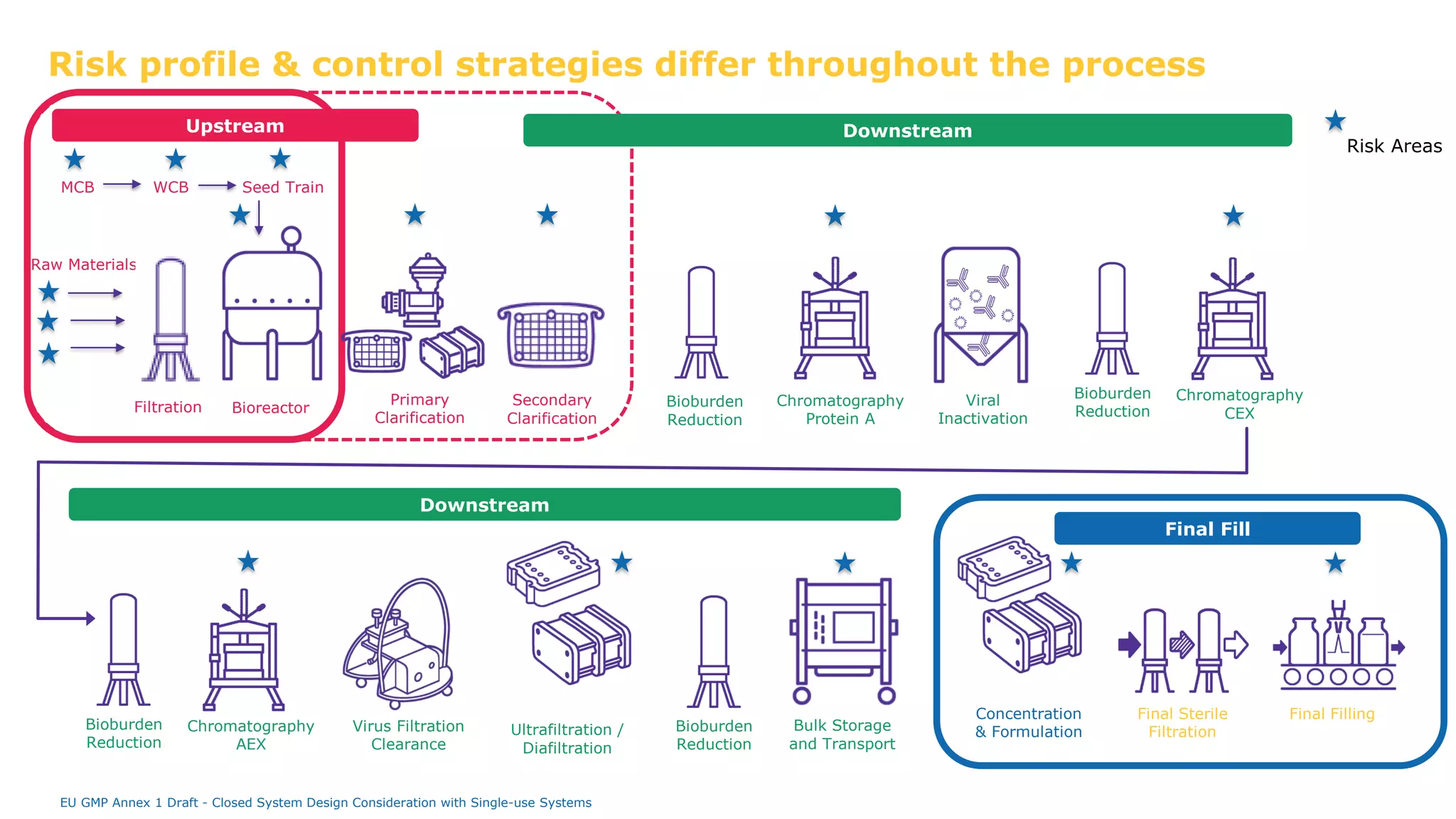 Risk profile & control strategies differ throughout the process

Upstream

Downstream

Risk Areas

MCB WCB Seed Train

Raw Materials

Filtration

Bioreactor

Primary Clarification

Secondary Clarification

Bioburden Reduction

Chromatography Protein A

Viral Inactivation

Bioburden Reduction

Chromatography CEX

Downstream

Final Fill

Bioburden Reduction

Chromatography AEX

Virus Filtration Clearance

Ultrafiltration / Diafiltration

Bioburden Reduction

Bulk Storage and Transport

Concentration & Formulation

Final Sterile Filtration

Final Filling

EU GMP Annex 1 Draft - Closed System Design Consideration with Single-use Systems